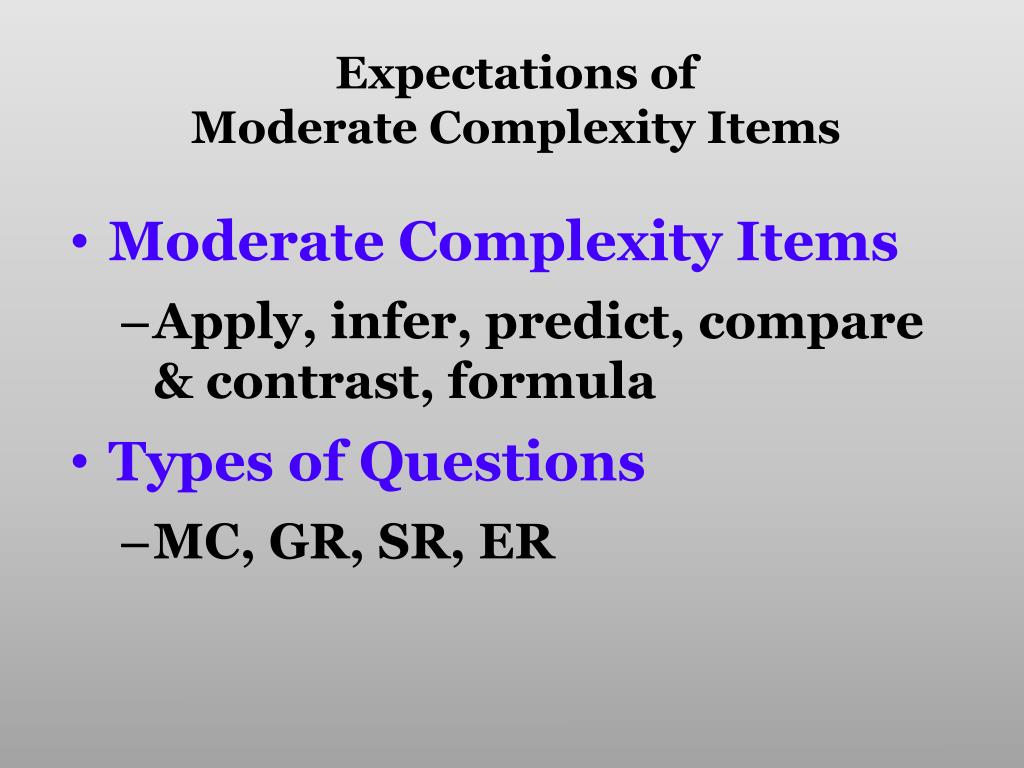 Expectations of
Moderate Complexity Items

• Moderate Complexity Items
–Apply, infer, predict, compare & contrast, formula
• Types of Questions
–MC, GR, SR, ER